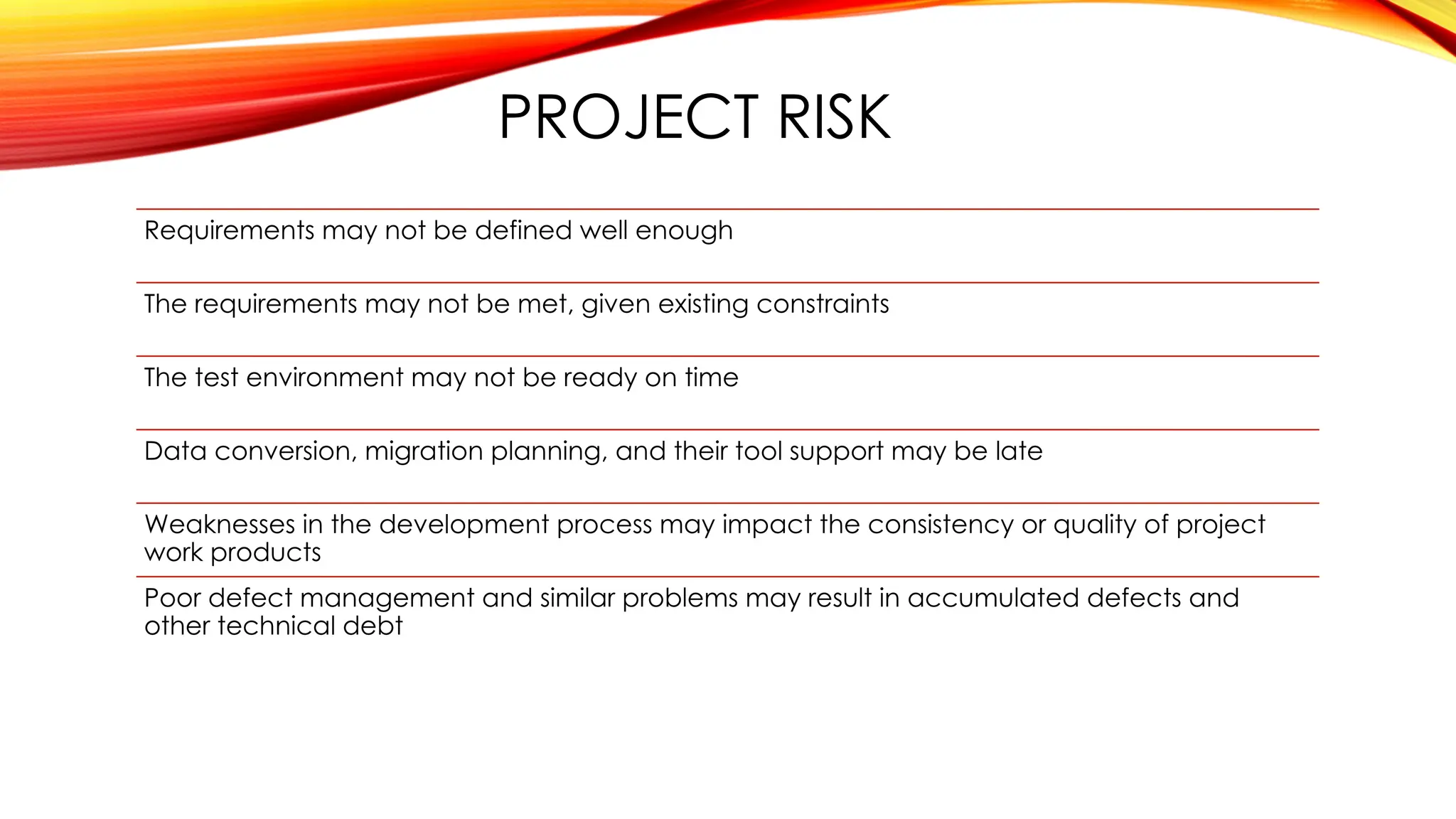 PROJECT RISK

Requirements may not be defined well enough

The requirements may not be met, given existing constraints

The test environment may not be ready on time

Data conversion, migration planning, and their tool support may be late

Weaknesses in the development process may impact the consistency or quality of project work products

Poor defect management and similar problems may result in accumulated defects and other technical debt